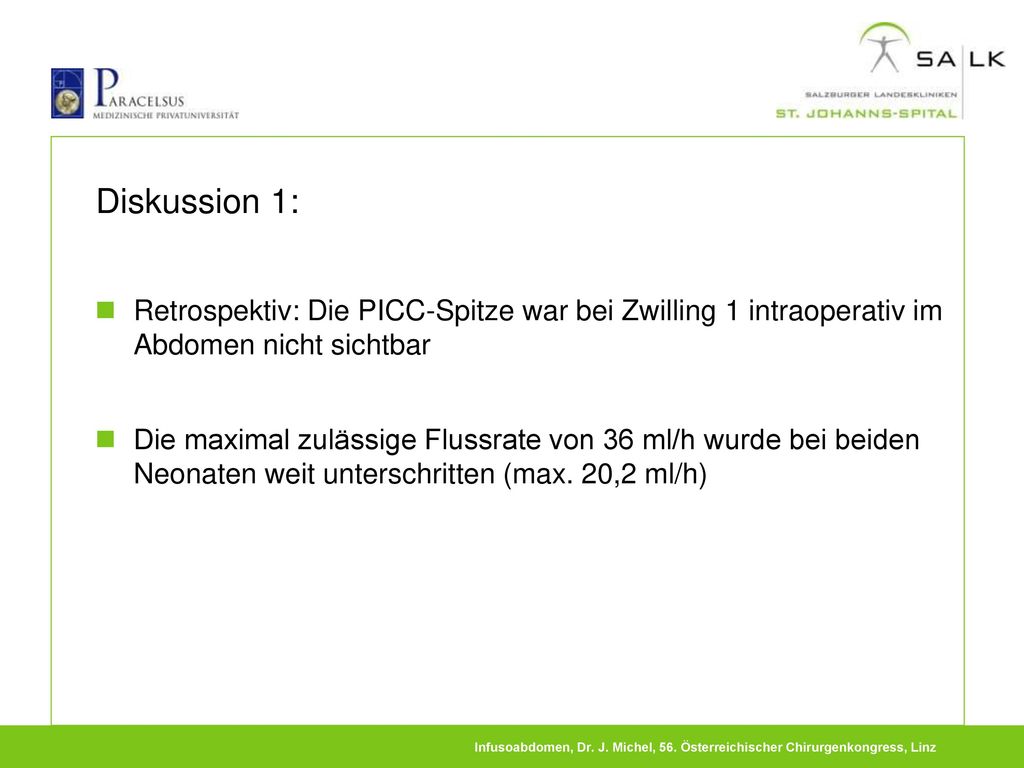 PARACELSUS
MEDIZINISCHE PRIVATUNIVERSITÄT

SA LK
SALZBURGER LANDESKLINIKEN
ST. JOHANNS-SPITAL

Diskussion 1:

Retrospektiv: Die PICC-Spitze war bei Zwilling 1 intraoperativ im Abdomen nicht sichtbar

Die maximal zulässige Flussrate von 36 ml/h wurde bei beiden Neonaten weit unterschritten (max. 20,2 ml/h)

Infusoabdomen, Dr. J. Michel, 56. Österreichischer Chirurgenkongress, Linz